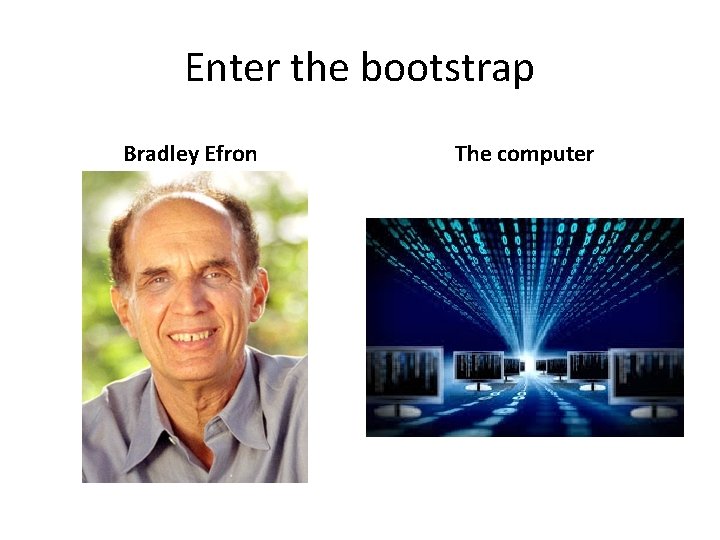 Enter the bootstrap

Bradley Efron

The computer